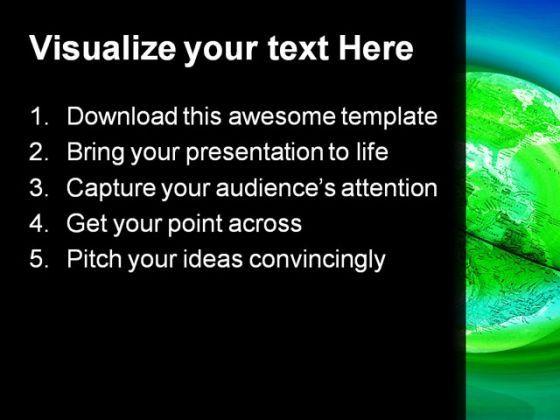 Visualize your text Here

1. Download this awesome template
2. Bring your presentation to life
3. Capture your audience's attention
4. Get your point across
5. Pitch your ideas convincingly